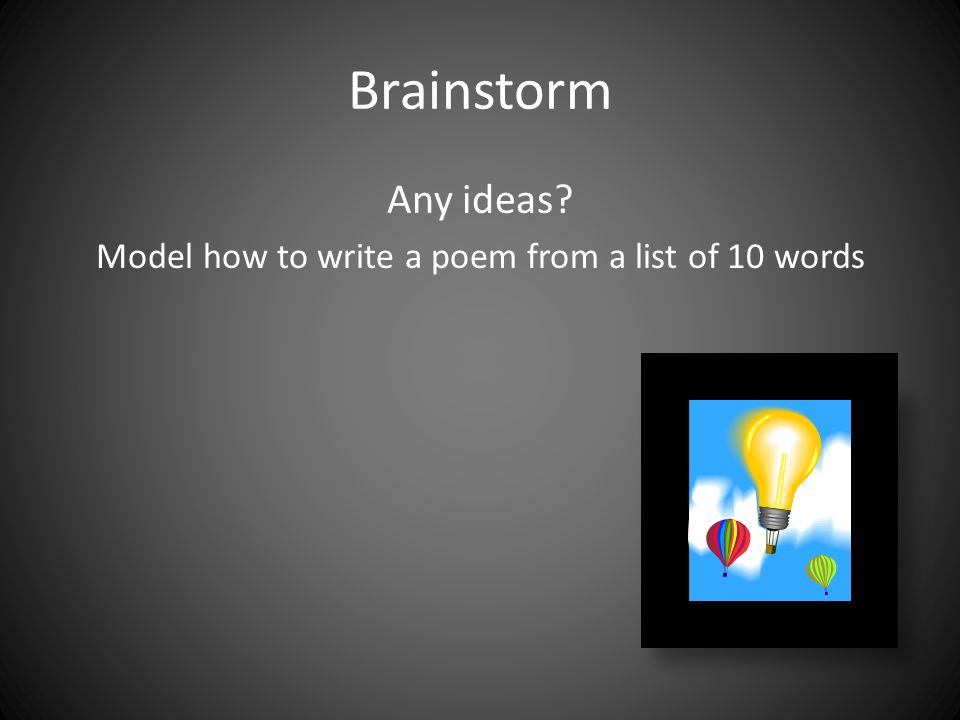 Brainstorm

Any ideas?

Model how to write a poem from a list of 10 words